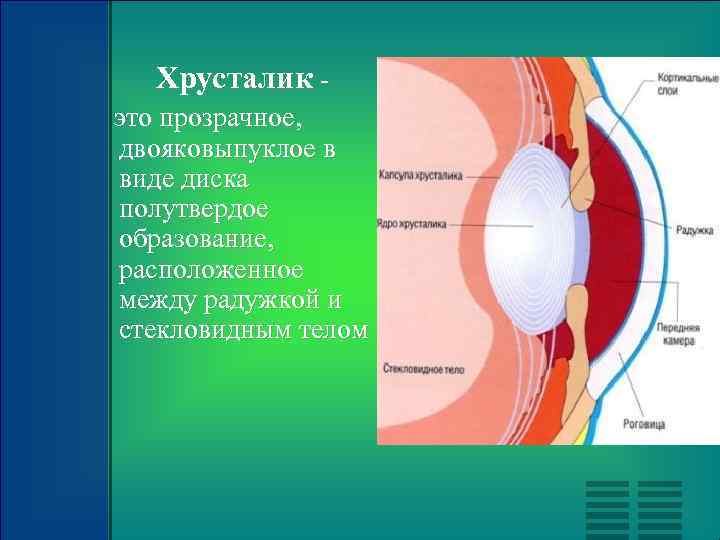 Хрусталик - это прозрачное, двояковыпуклое в виде диска полутвердое образование, расположенное между радужкой и стекловидным телом

Кортикальные слои
Капсула хрусталика
Ядро хрусталика
Радужка
Передняя камера
Стекловидное тело
Роговица